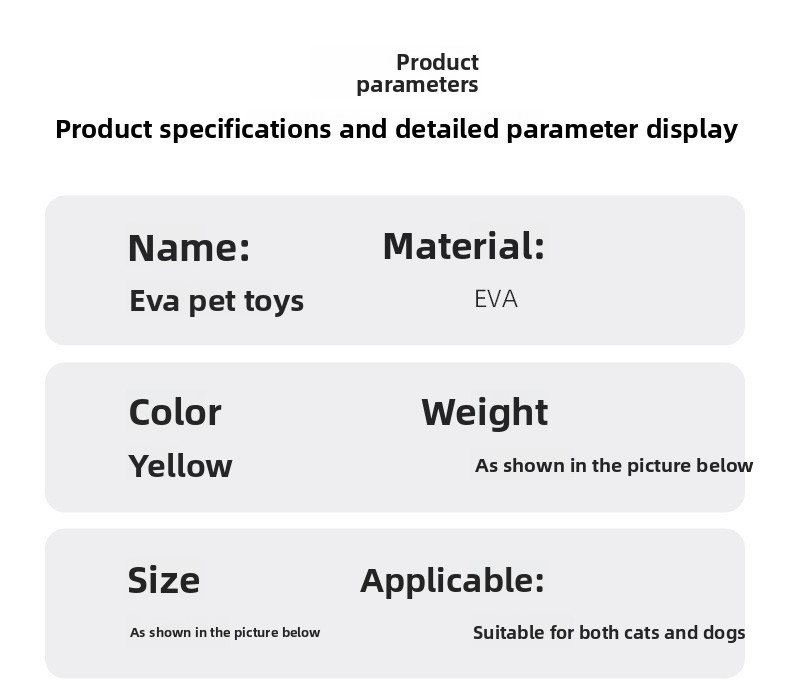 Product parameters

Product specifications and detailed parameter display

Name:
Eva pet toys

Material:
EVA

Color
Yellow

Weight
As shown in the picture below

Size
As shown in the picture below

Applicable:
Suitable for both cats and dogs